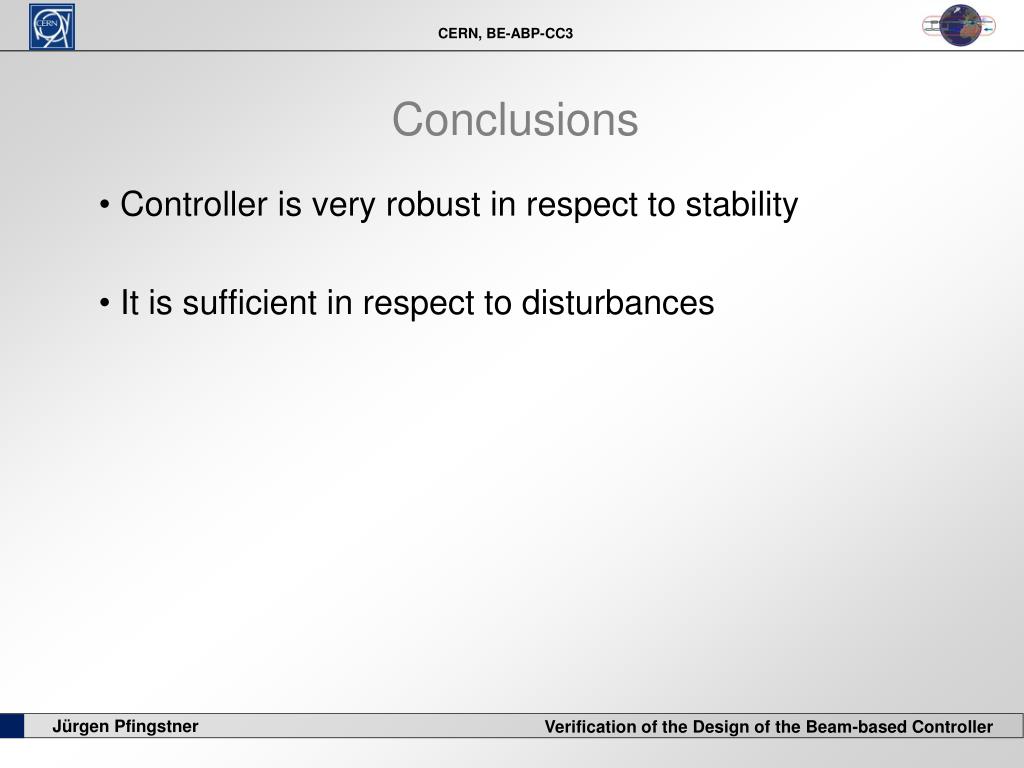 CERN

CERN, BE-ABP-CC3

Conclusions

• Controller is very robust in respect to stability

• It is sufficient in respect to disturbances

Jürgen Pfingstner

Verification of the Design of the Beam-based Controller